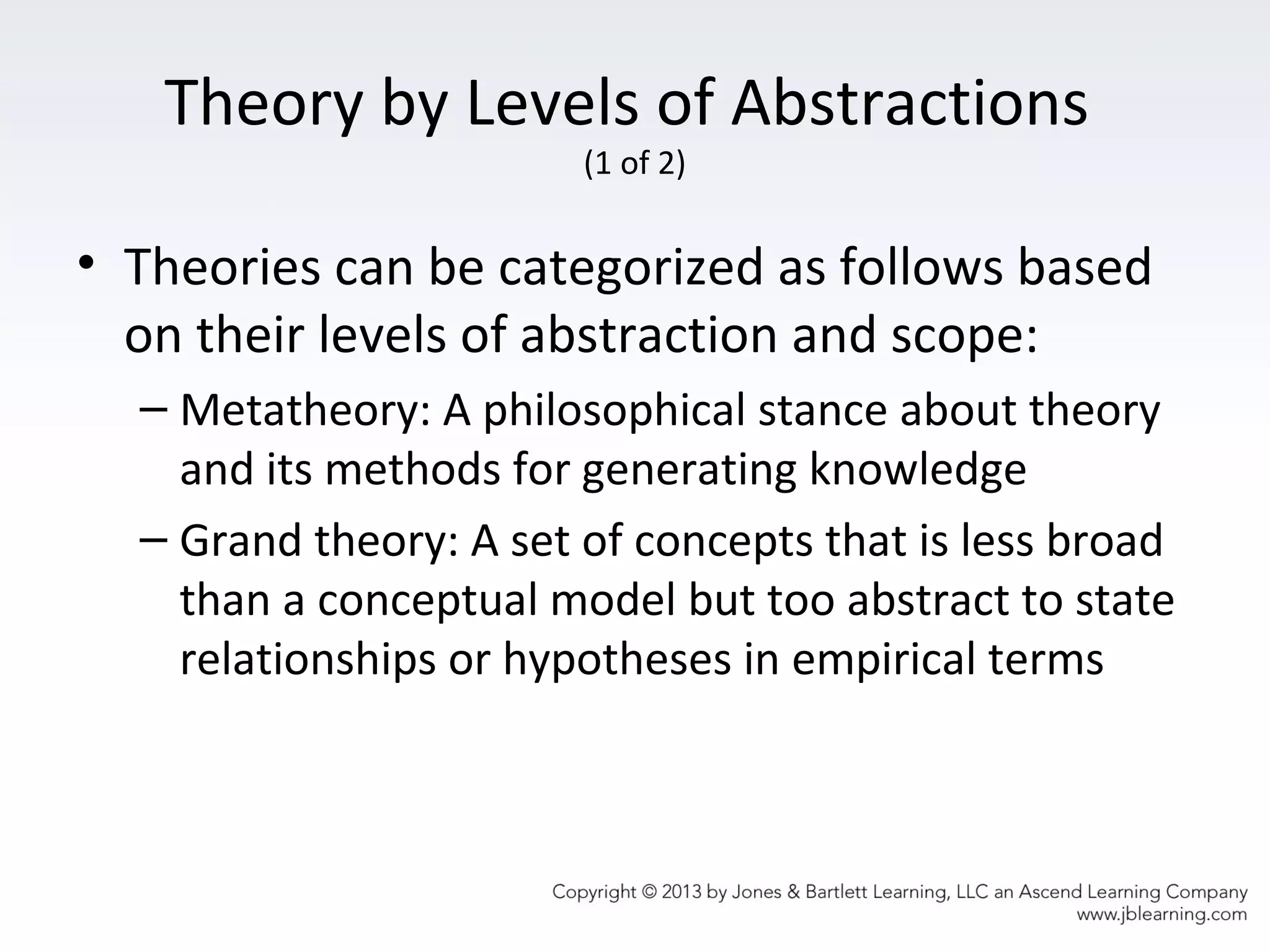 Theory by Levels of Abstractions
(1 of 2)

• Theories can be categorized as follows based on their levels of abstraction and scope:
– Metatheory: A philosophical stance about theory and its methods for generating knowledge
– Grand theory: A set of concepts that is less broad than a conceptual model but too abstract to state relationships or hypotheses in empirical terms

Copyright © 2013 by Jones & Bartlett Learning, LLC an Ascend Learning Company
www.jblearning.com